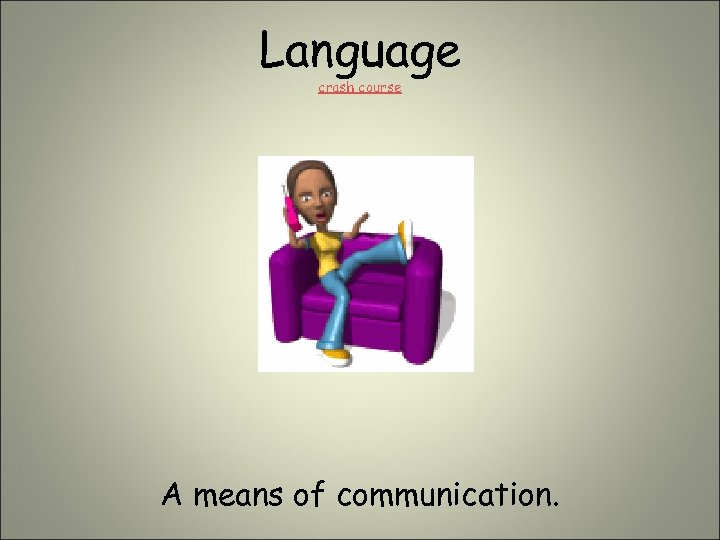 Language

crash course

A means of communication.